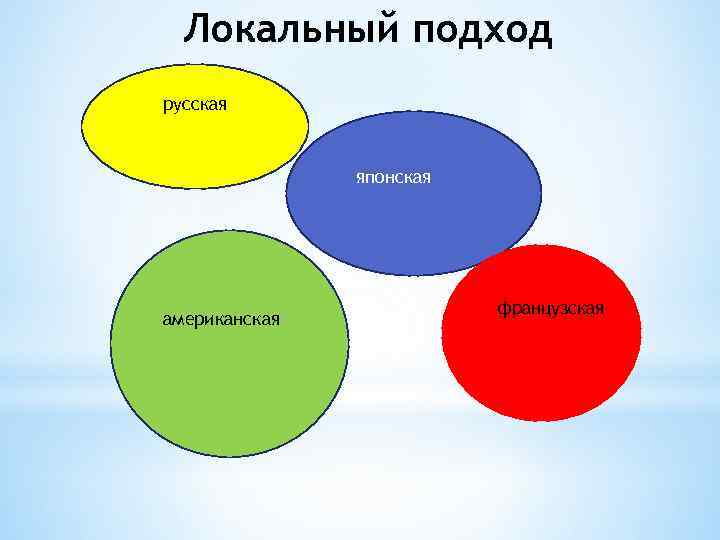 Локальный подход

русская

японская

американская

французская